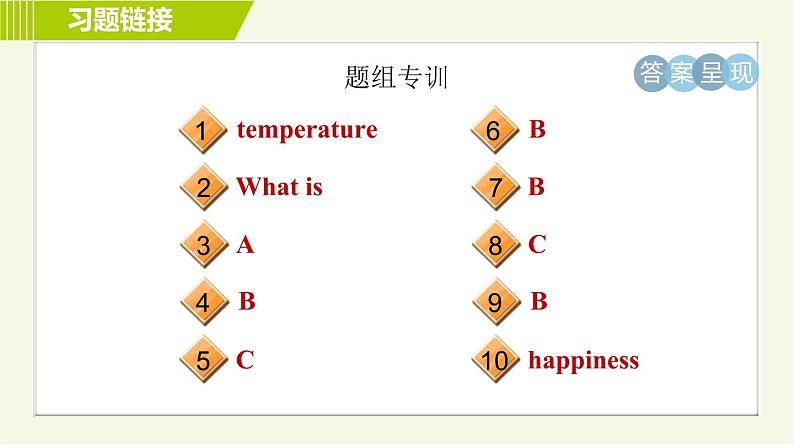 习题链接

题组专训

答案呈现

1 temperature
2 What is
3 A
4 B
5 C
6 B
7 B
8 C
9 B
10 happiness